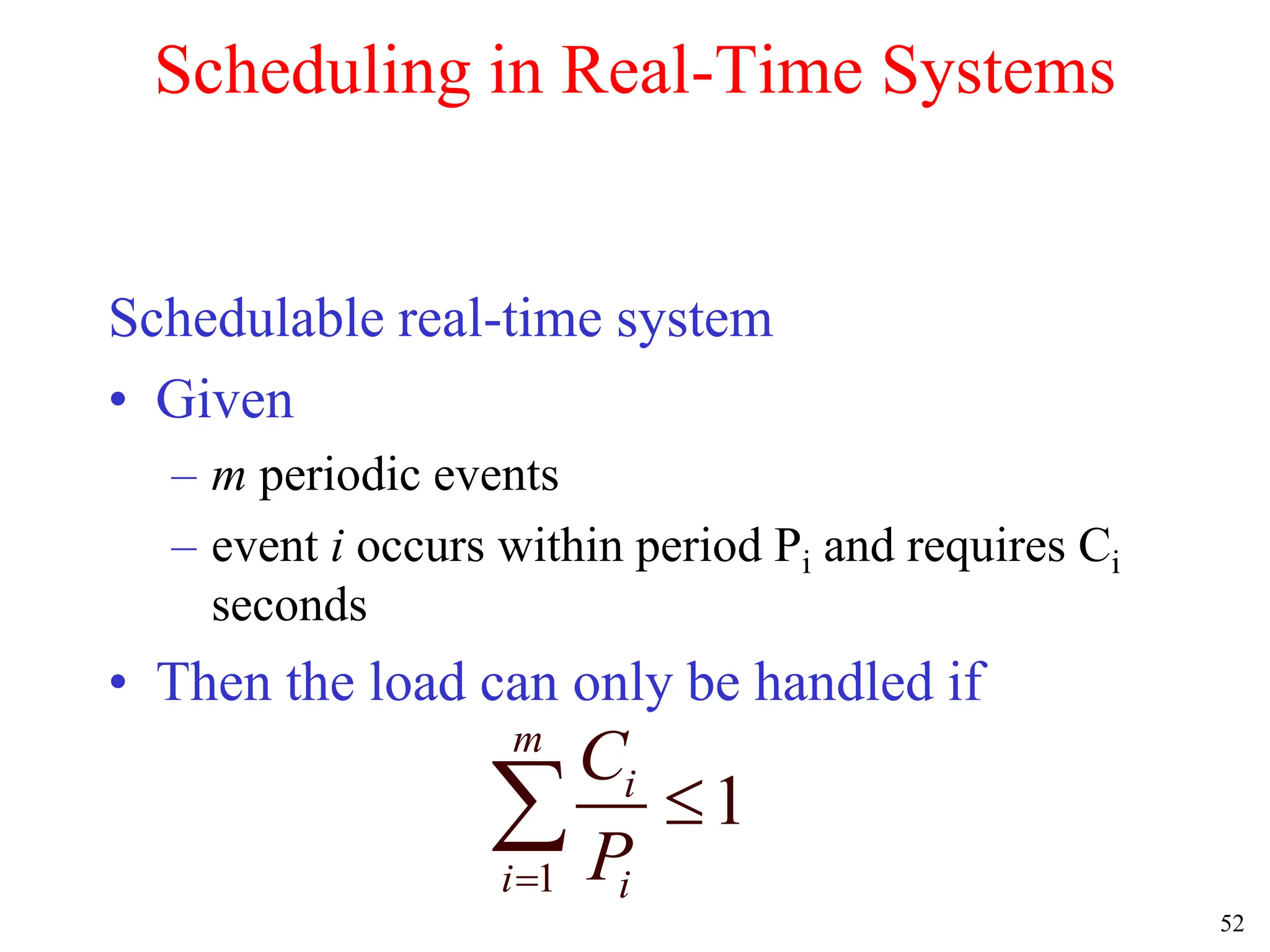 Scheduling in Real-Time Systems

Schedulable real-time system

• Given

– $m$ periodic events

– event $i$ occurs within period $P_i$ and requires $C_i$ seconds

• Then the load can only be handled if

$\sum_{i=1}^{m} \frac{C_i}{P_i} \leq 1$

52